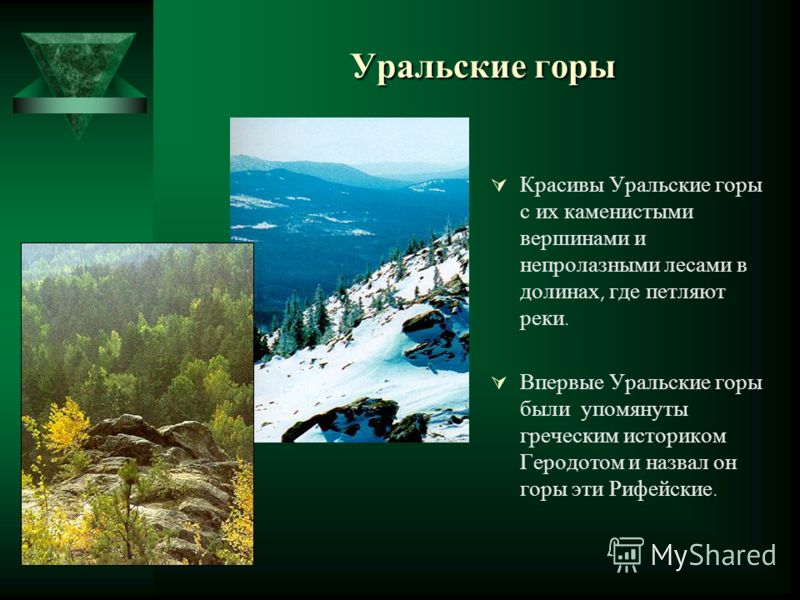 Уральские горы

Красивы Уральские горы с их каменистыми вершинами и непролазными лесами в долинах, где петляют реки.

Впервые Уральские горы были упомянуты греческим историком Геродотом и назвал он горы эти Рифейские.

MyShared